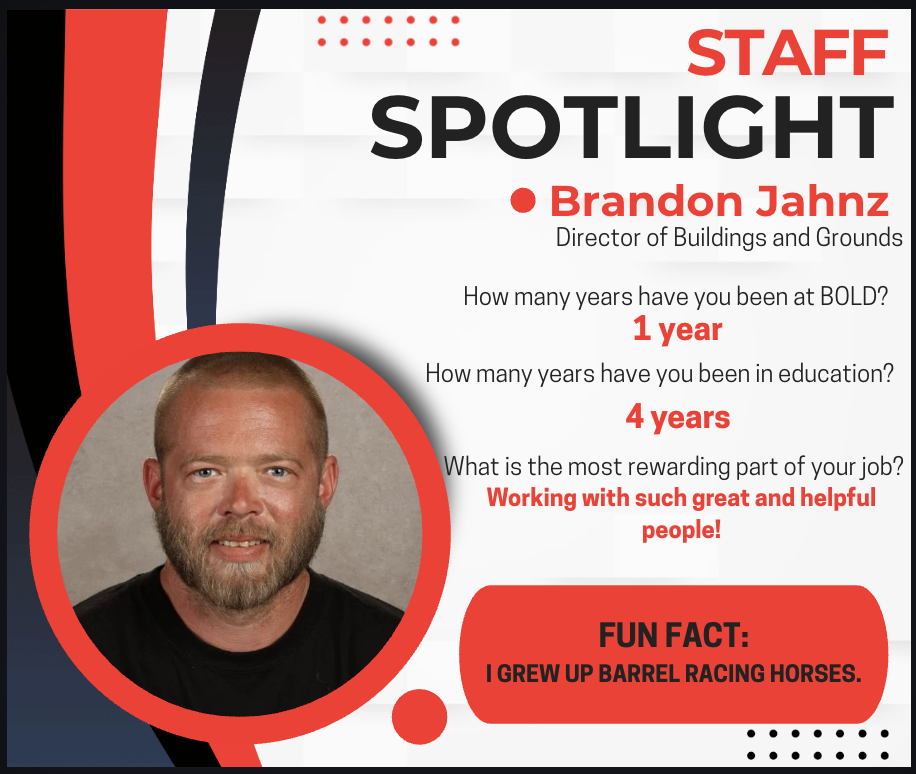 STAFF
SPOTLIGHT

Brandon Jahnz
Director of Buildings and Grounds

How many years have you been at BOLD?
1 year

How many years have you been in education?
4 years

What is the most rewarding part of your job?
Working with such great and helpful people!

FUN FACT:
I GREW UP BARREL RACING HORSES.